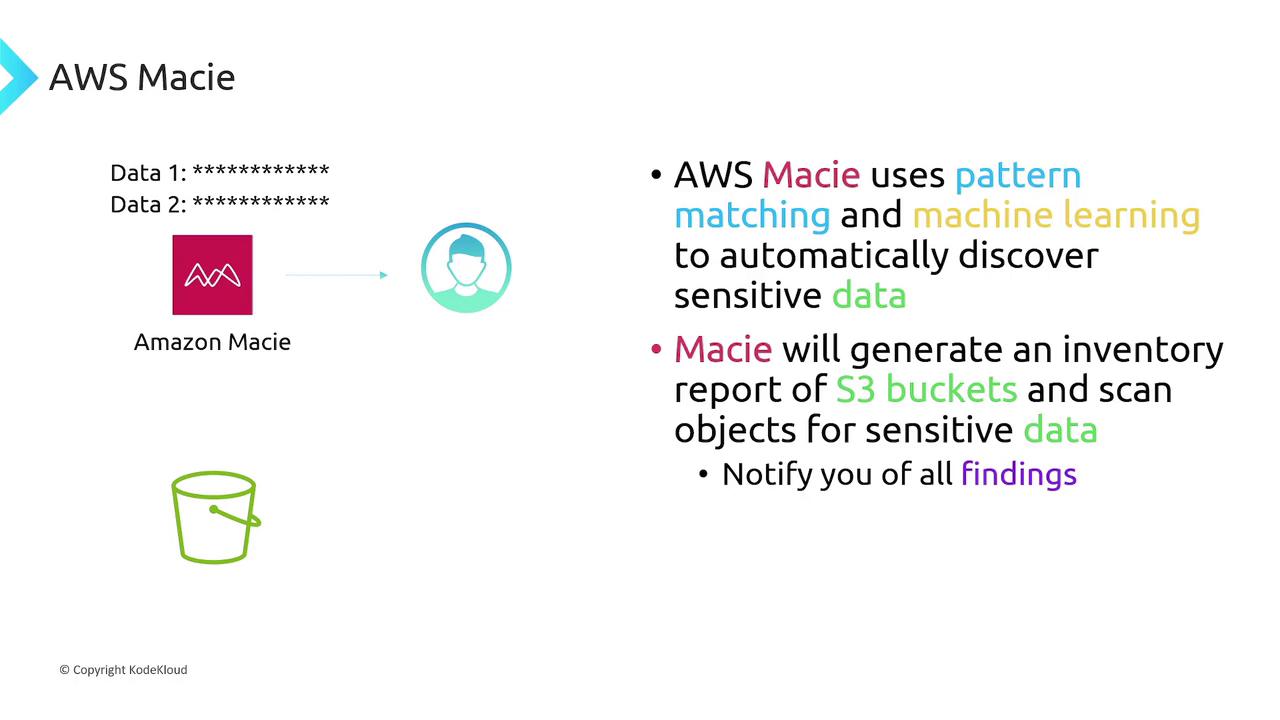 AWS Macie

Data 1: ************
Data 2: ************

Amazon Macie

• AWS Macie uses pattern matching and machine learning to automatically discover sensitive data

• Macie will generate an inventory report of S3 buckets and scan objects for sensitive data
  • Notify you of all findings

© Copyright KodeKloud